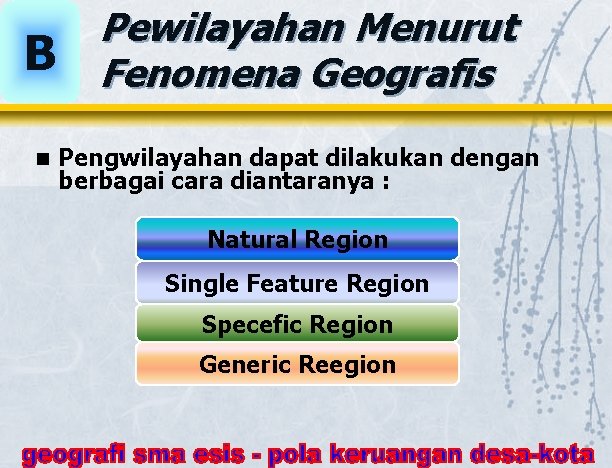 B

Pewilayahan Menurut Fenomena Geografis

■ Pengwilayahan dapat dilakukan dengan berbagai cara diantaranya :

Natural Region

Single Feature Region

Specefic Region

Generic Reegion

geografi sma esis - pola keruangan desa-kota